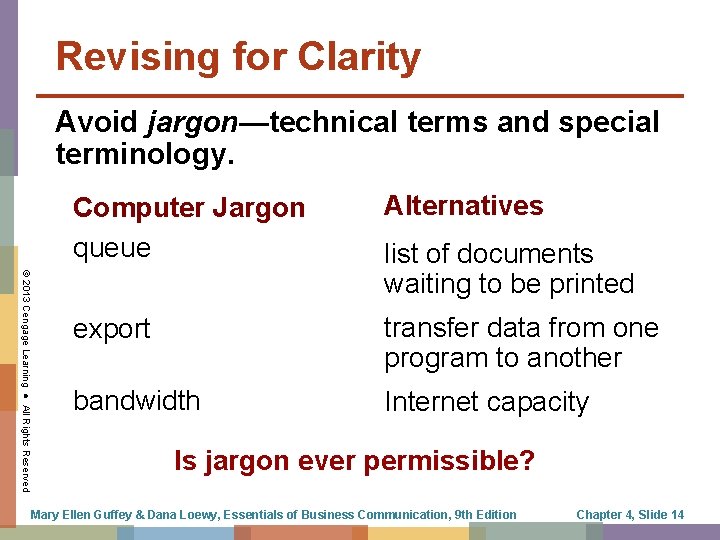 Revising for Clarity

Avoid jargon—technical terms and special terminology.

| Computer Jargon | Alternatives |
|---|---|
| queue | list of documents waiting to be printed |
| export | transfer data from one program to another |
| bandwidth | Internet capacity |

Is jargon ever permissible?

© 2013 Cengage Learning • All Rights Reserved

Mary Ellen Guffey & Dana Loewy, Essentials of Business Communication, 9th Edition

Chapter 4, Slide 14